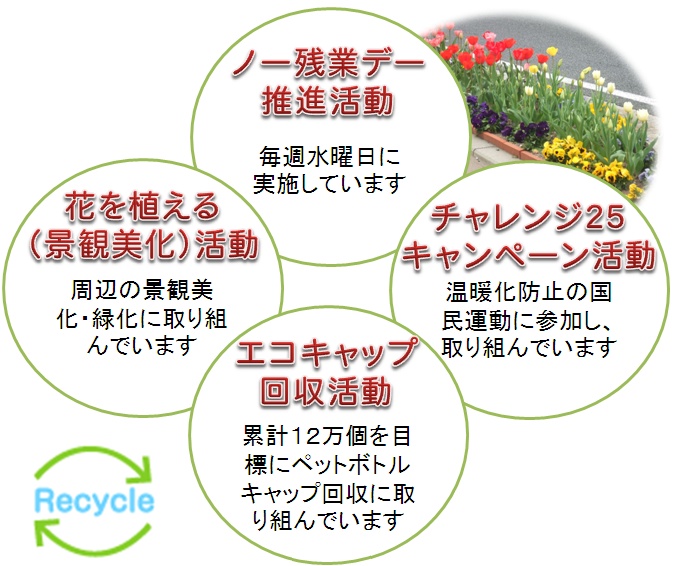 ノー残業デー推進活動

毎週水曜日に実施しています

花を植える(景観美化)活動

周辺の景観美化・緑化に取り組んでいます

チャレンジ25キャンペーン活動

温暖化防止の国民運動に参加し、取り組んでいます

エコキャップ回収活動

累計12万個を目標にペットボトルキャップ回収に取り組んでいます

Recycle